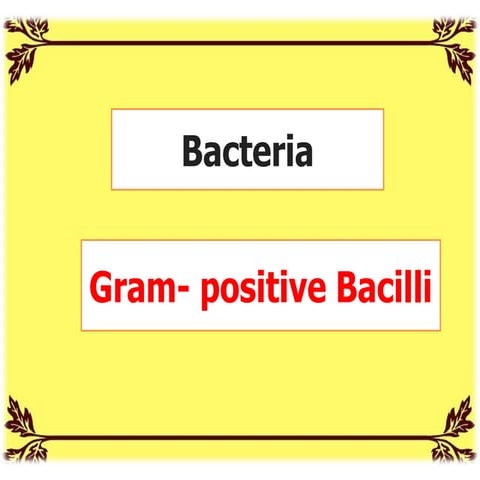 Bacteria

Gram- positive Bacilli